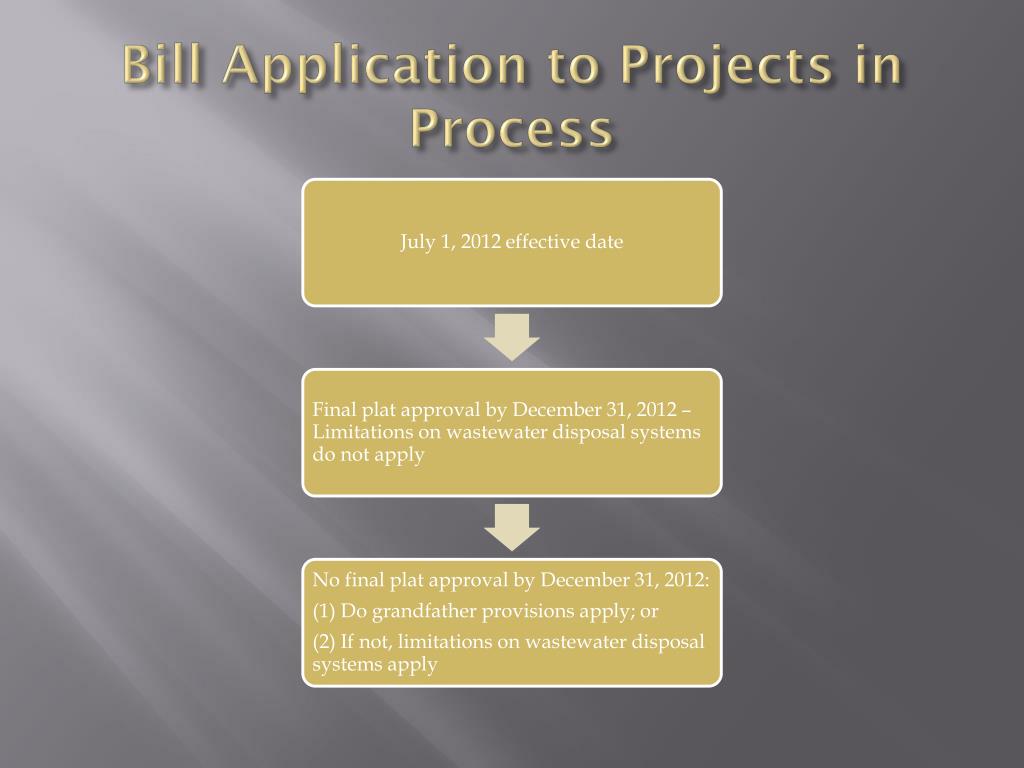 Bill Application to Projects in Process

July 1, 2012 effective date

Final plat approval by December 31, 2012 – Limitations on wastewater disposal systems do not apply

No final plat approval by December 31, 2012:

(1) Do grandfather provisions apply; or

(2) If not, limitations on wastewater disposal systems apply